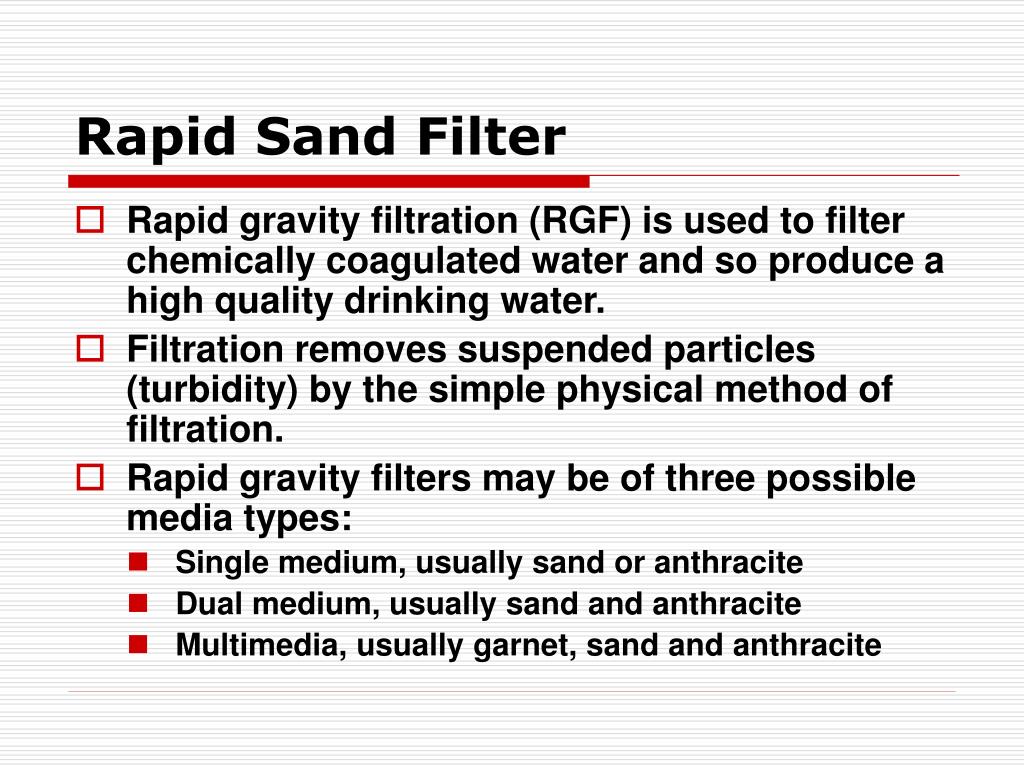 Rapid Sand Filter

Rapid gravity filtration (RGF) is used to filter chemically coagulated water and so produce a high quality drinking water.

Filtration removes suspended particles (turbidity) by the simple physical method of filtration.

Rapid gravity filters may be of three possible media types:

Single medium, usually sand or anthracite

Dual medium, usually sand and anthracite

Multimedia, usually garnet, sand and anthracite